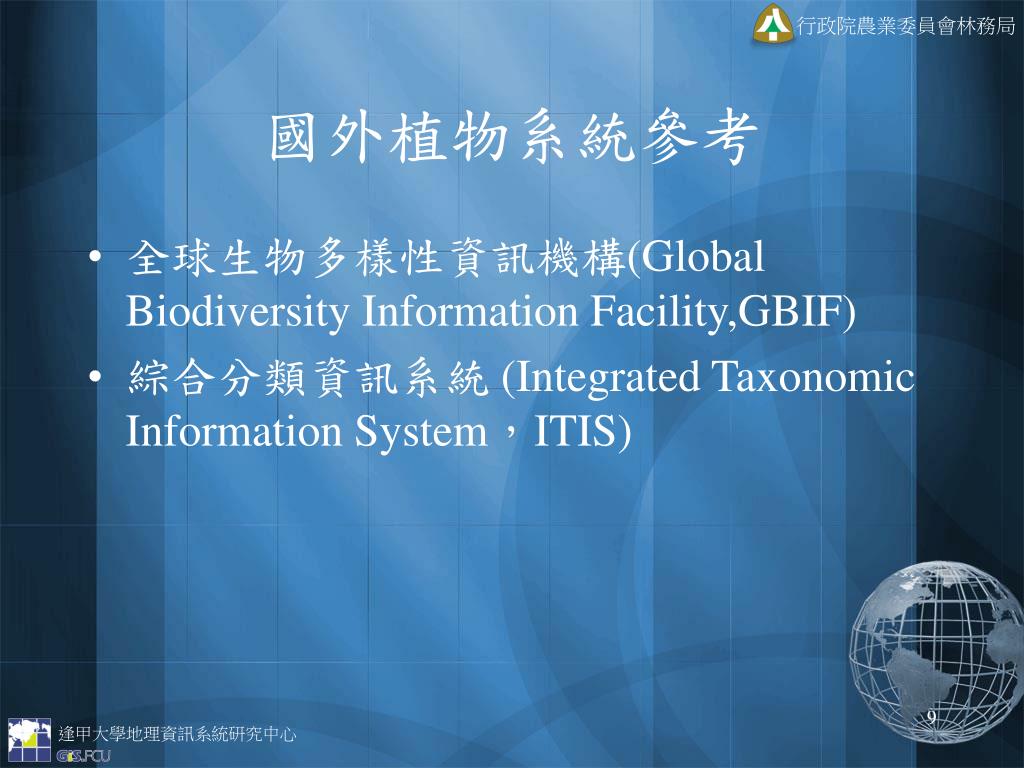 行政院農業委員會林務局

國外植物系統參考

• 全球生物多樣性資訊機構(Global Biodiversity Information Facility,GBIF)
• 綜合分類資訊系統 (Integrated Taxonomic Information System，ITIS)

9

逢甲大學地理資訊系統研究中心
GIS.FCU